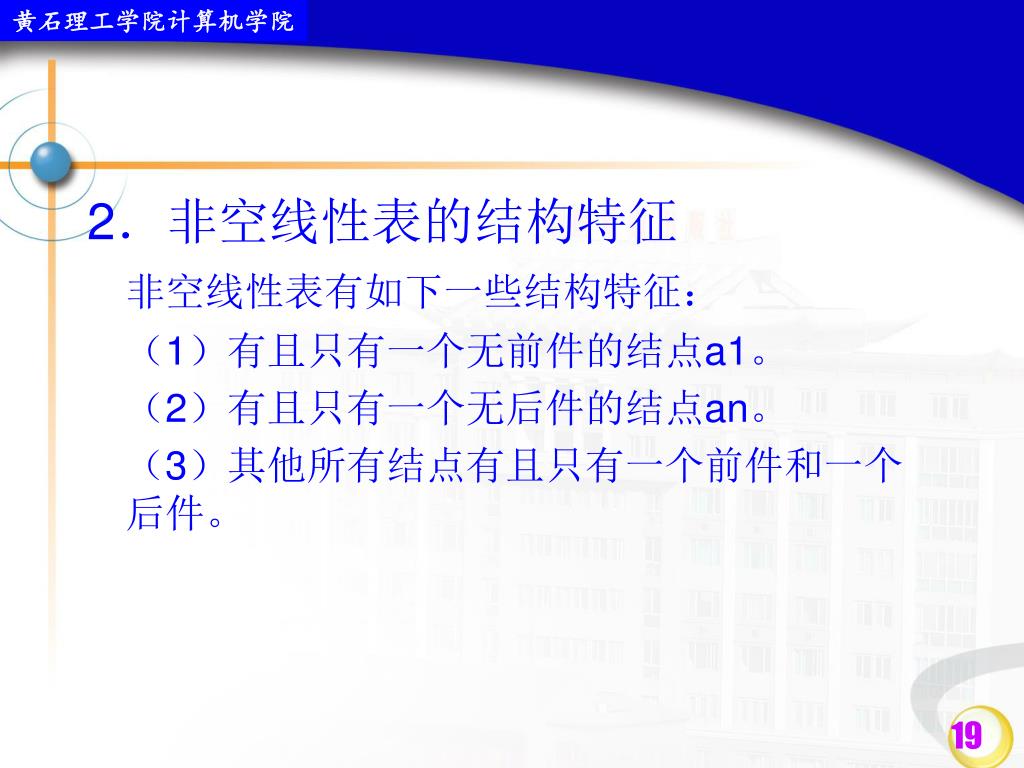 黄石理工学院计算机学院

2．非空线性表的结构特征

非空线性表有如下一些结构特征：

（1）有且只有一个无前件的结点a1。

（2）有且只有一个无后件的结点an。

（3）其他所有结点有且只有一个前件和一个后件。

19